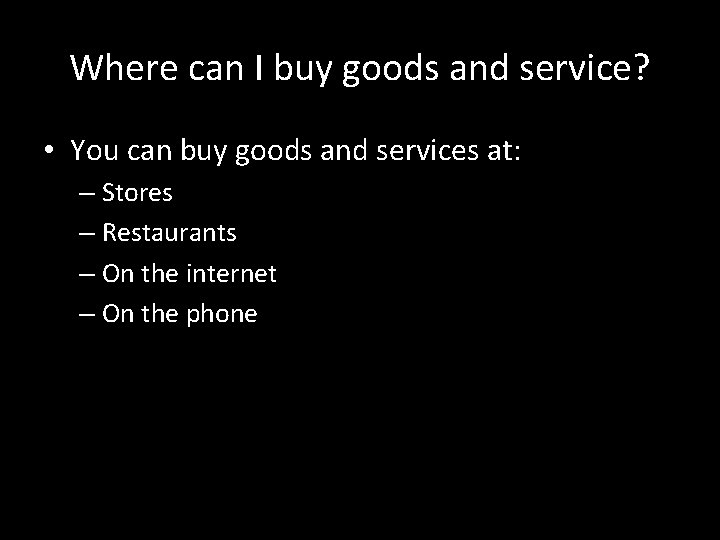 Where can I buy goods and service?

• You can buy goods and services at:
– Stores
– Restaurants
– On the internet
– On the phone